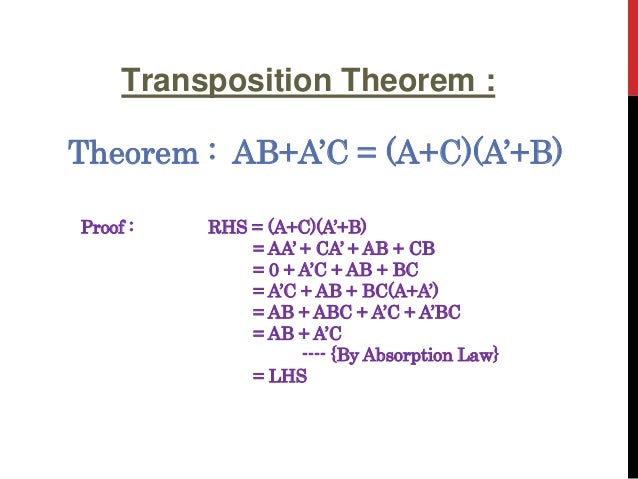 Transposition Theorem :

Theorem : AB+A'C = (A+C)(A'+B)

Proof : RHS = (A+C)(A'+B)
= AA' + CA' + AB + CB
= 0 + A'C + AB + BC
= A'C + AB + BC(A+A')
= AB + ABC + A'C + A'BC
= AB + A'C
---- {By Absorption Law}
= LHS